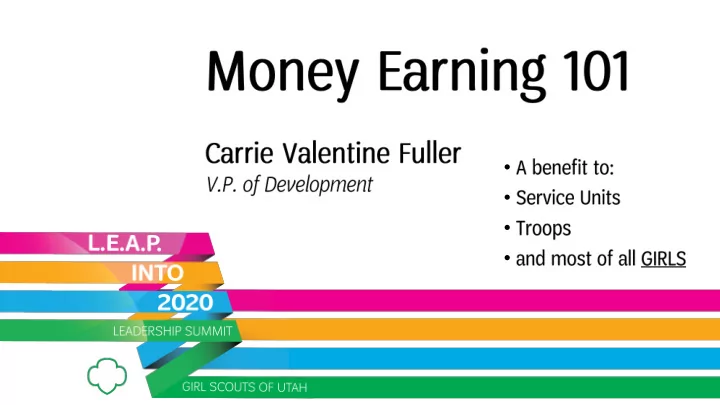 Money Earning 101

Carrie Valentine Fuller
V.P. of Development

• A benefit to:
• Service Units
• Troops
• and most of all GIRLS

L.E.A.P.
INTO
2020
LEADERSHIP SUMMIT

GIRL SCOUTS OF UTAH